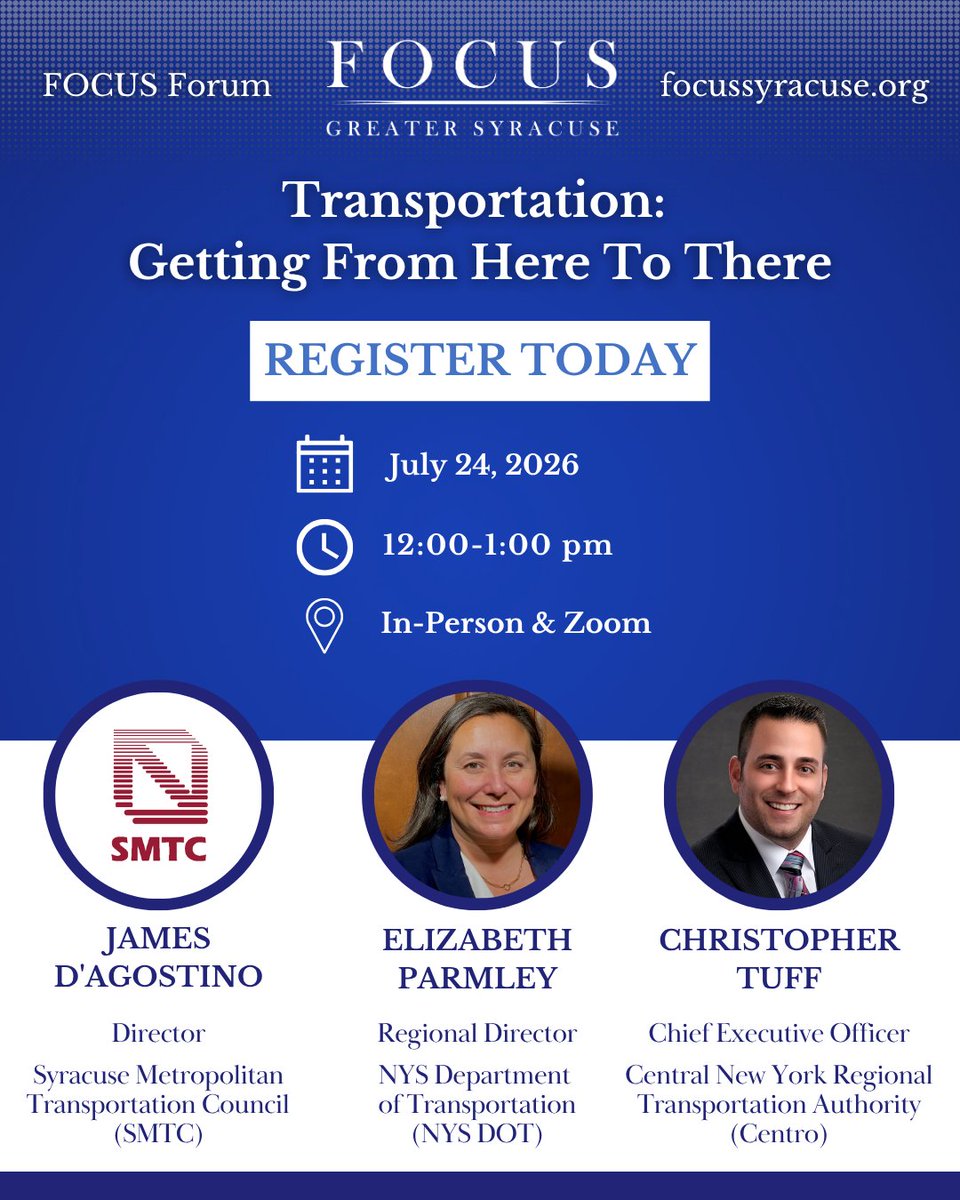 FOCUS Forum

FOCUS
GREATER SYRACUSE

focussyracuse.org

Transportation:
Getting From Here To There

REGISTER TODAY

July 24, 2026

12:00-1:00 pm

In-Person & Zoom

SMTC

JAMES D'AGOSTINO

Director

Syracuse Metropolitan Transportation Council (SMTC)

ELIZABETH PARMLEY

Regional Director

NYS Department of Transportation (NYS DOT)

CHRISTOPHER TUFF

Chief Executive Officer

Central New York Regional Transportation Authority (Centro)